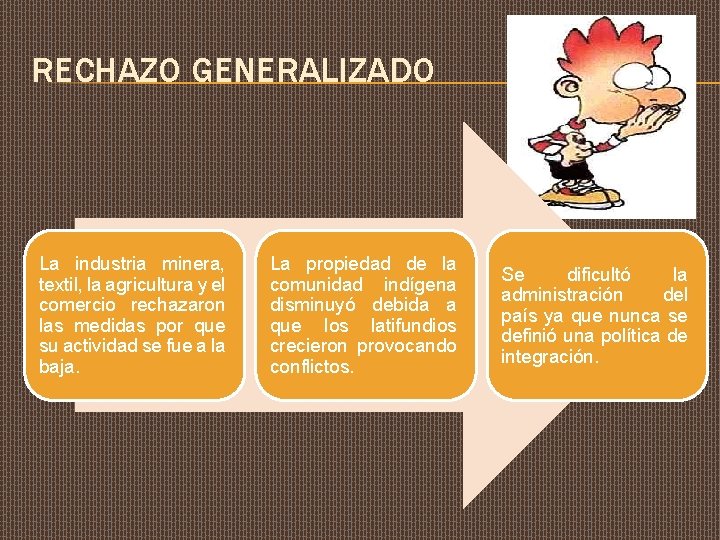 RECHAZO GENERALIZADO

La industria minera, textil, la agricultura y el comercio rechazaron las medidas por que su actividad se fue a la baja.

La propiedad de la comunidad indígena disminuyó debida a que los latifundios crecieron provocando conflictos.

Se dificultó la administración del país ya que nunca se definió una política de integración.